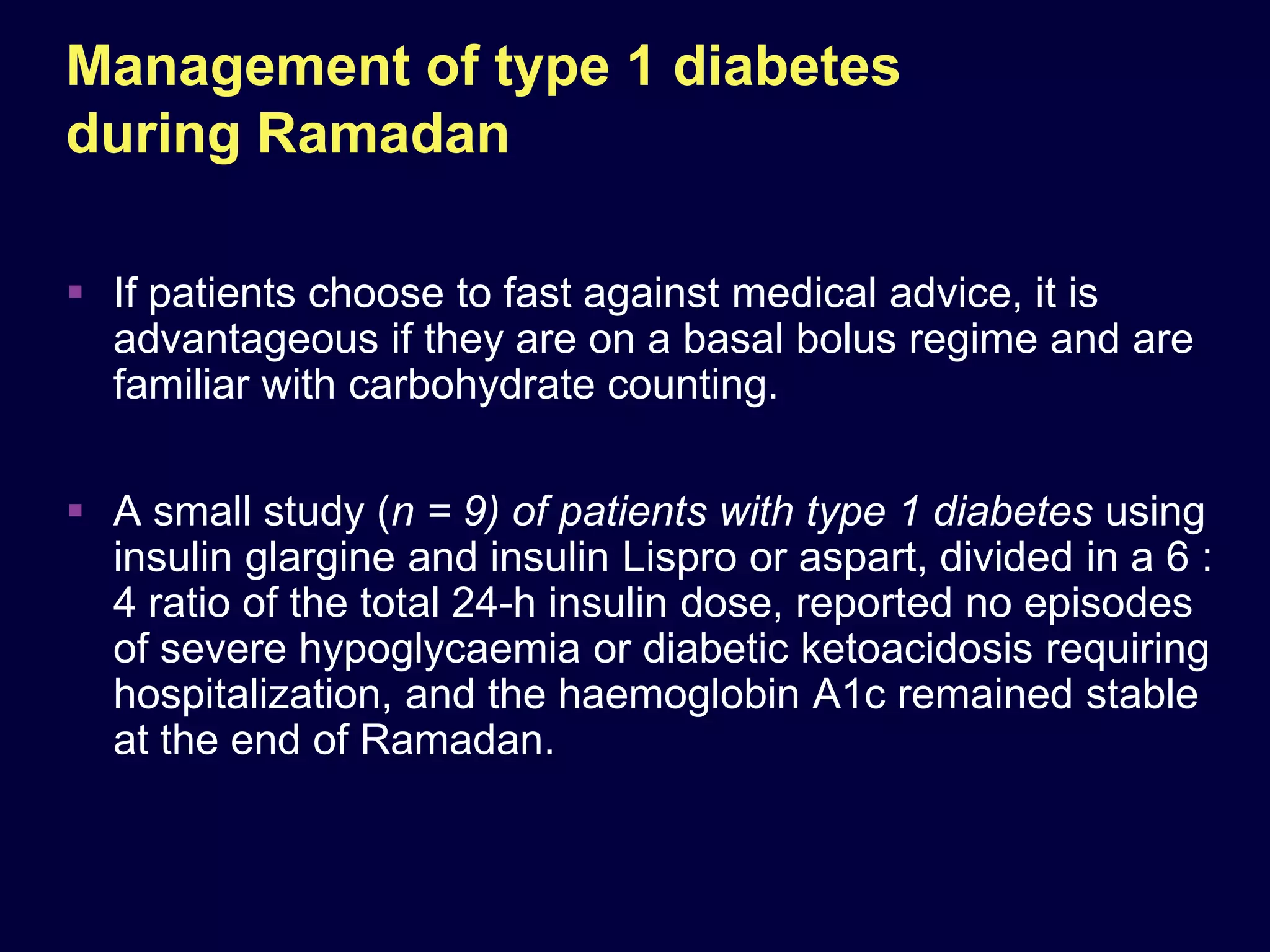 Management of type 1 diabetes during Ramadan

▪ If patients choose to fast against medical advice, it is advantageous if they are on a basal bolus regime and are familiar with carbohydrate counting.

▪ A small study (n = 9) of patients with type 1 diabetes using insulin glargine and insulin Lispro or aspart, divided in a 6 : 4 ratio of the total 24-h insulin dose, reported no episodes of severe hypoglycaemia or diabetic ketoacidosis requiring hospitalization, and the haemoglobin A1c remained stable at the end of Ramadan.